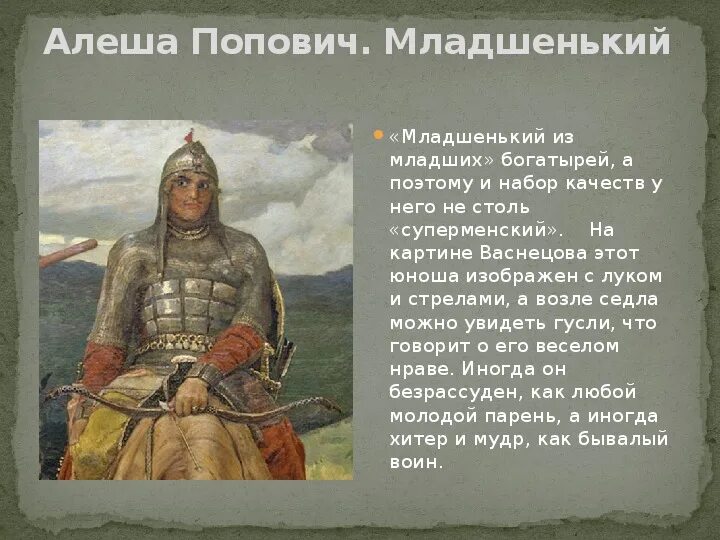 Алеша Попович. Младшенький

«Младшенький из младших» богатырей, а поэтому и набор качеств у него не столь «суперменский». На картине Васнецова этот юноша изображен с луком и стрелами, а возле седла можно увидеть гусли, что говорит о его веселом нраве. Иногда он безрассуден, как любой молодой парень, а иногда хитер и мудр, как бывалый воин.